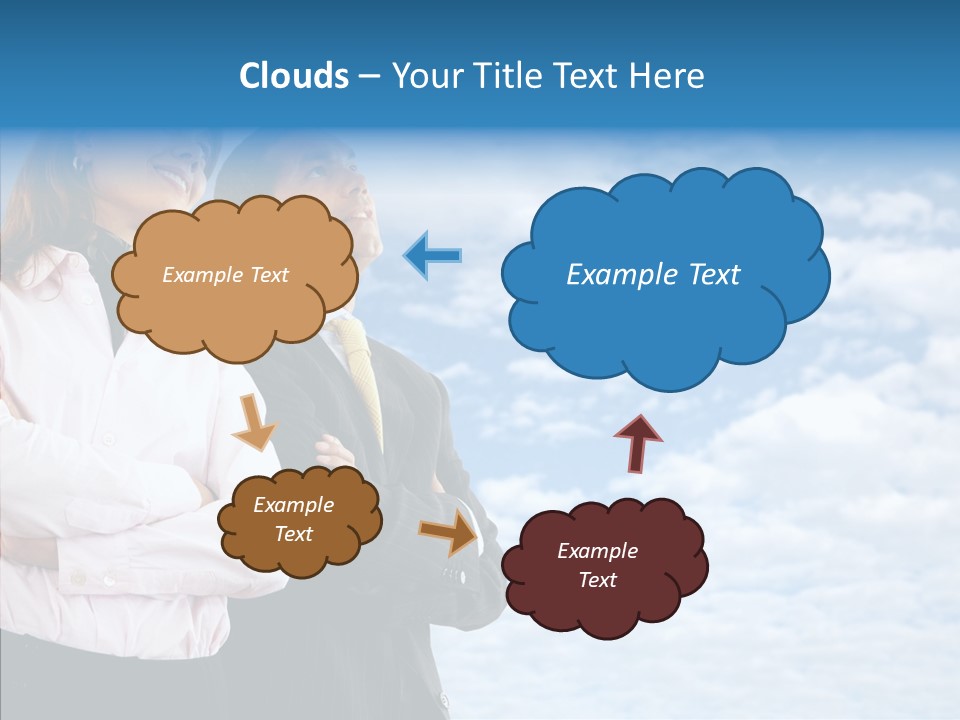 Clouds – Your Title Text Here

Example Text

Example Text

Example Text

Example Text